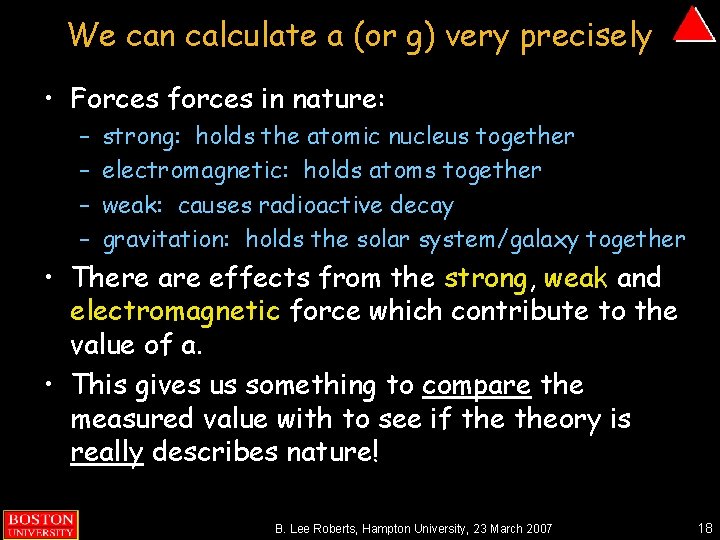 We can calculate a (or g) very precisely

• Forces forces in nature:
  – strong: holds the atomic nucleus together
  – electromagnetic: holds atoms together
  – weak: causes radioactive decay
  – gravitation: holds the solar system/galaxy together
• There are effects from the strong, weak and electromagnetic force which contribute to the value of a.
• This gives us something to compare the measured value with to see if the theory is really describes nature!

BOSTON UNIVERSITY

B. Lee Roberts, Hampton University, 23 March 2007

18